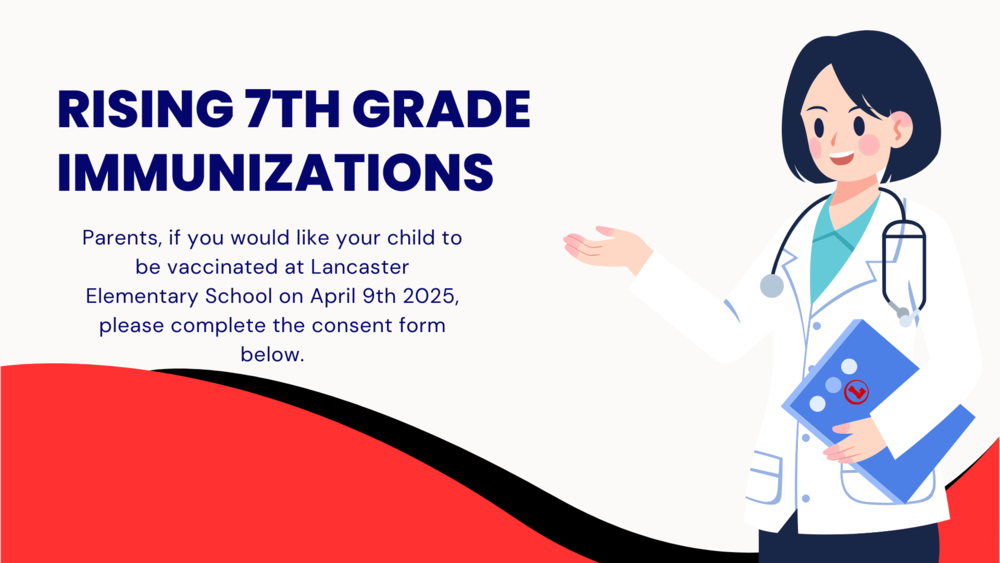 RISING 7TH GRADE IMMUNIZATIONS

Parents, if you would like your child to be vaccinated at Lancaster Elementary School on April 9th 2025, please complete the consent form below.